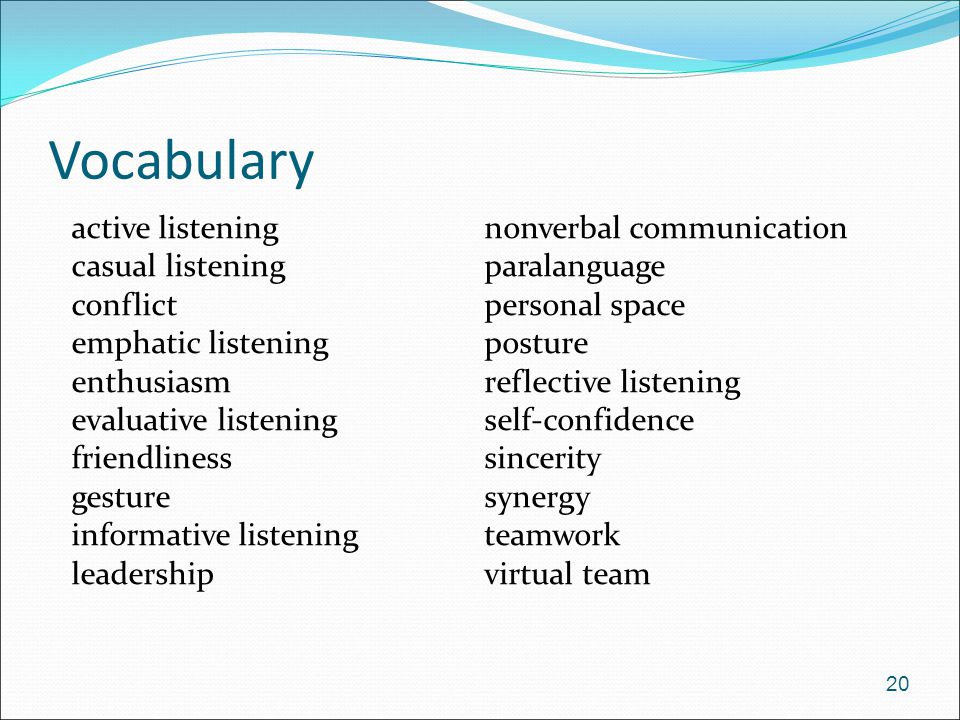 Vocabulary

active listening
casual listening
conflict
emphatic listening
enthusiasm
evaluative listening
friendliness
gesture
informative listening
leadership

nonverbal communication
paralanguage
personal space
posture
reflective listening
self-confidence
sincerity
synergy
teamwork
virtual team

20